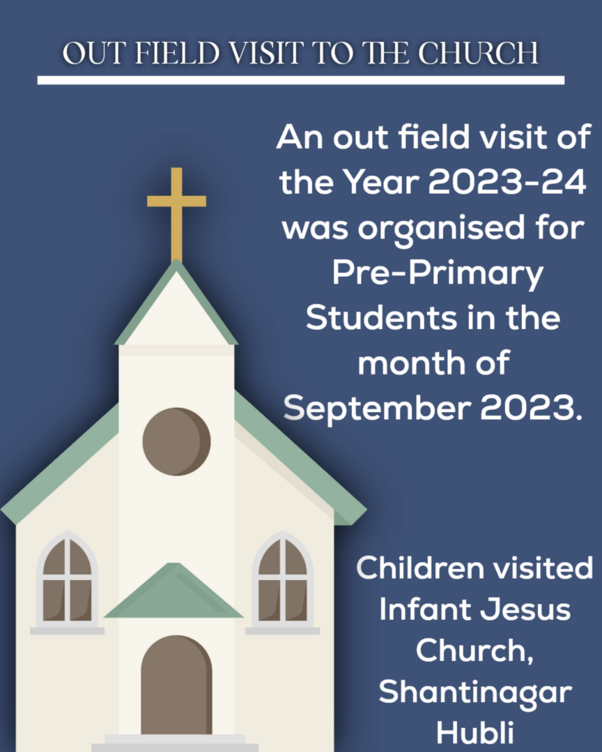 OUT FIELD VISIT TO THE CHURCH

An out field visit of the Year 2023-24 was organised for Pre-Primary Students in the month of September 2023.

Children visited Infant Jesus Church, Shantinagar Hubli